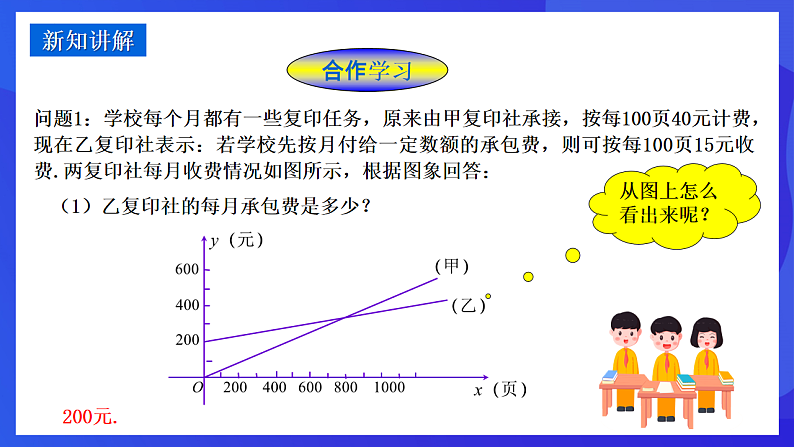 新知讲解

合作学习

问题1：学校每个月都有一些复印任务，原来由甲复印社承接，按每100页40元计费，现在乙复印社表示：若学校先按月付给一定数额的承包费，则可按每100页15元收费. 两复印社每月收费情况如图所示，根据图象回答：

（1）乙复印社的每月承包费是多少？

从图上怎么看出来呢？

$y$（元）

600

400

200

$O$

200 400 600 800 1000

$x$（页）

（甲）

（乙）

200元.